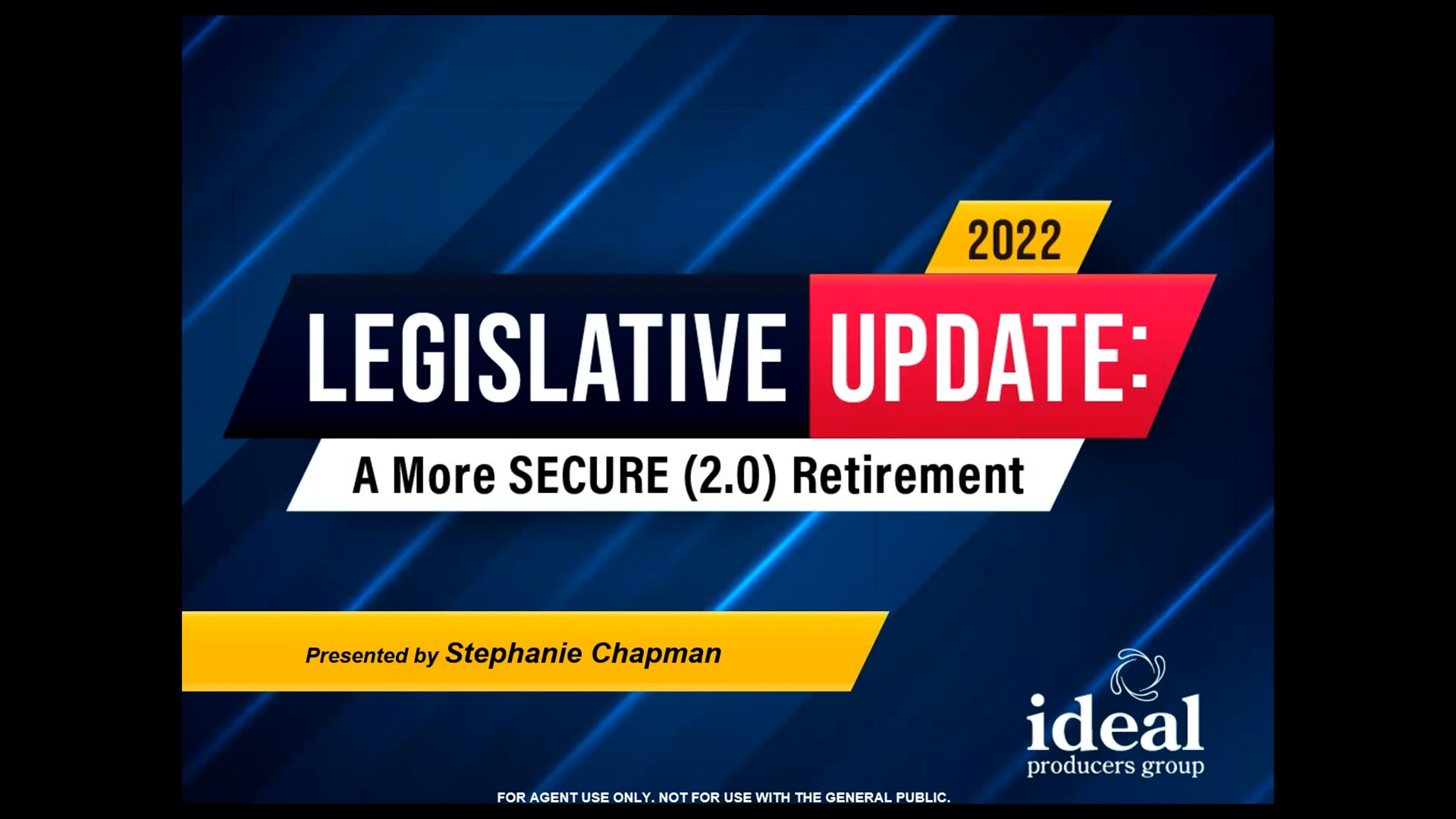 2022

LEGISLATIVE UPDATE:

A More SECURE (2.0) Retirement

Presented by Stephanie Chapman

ideal
producers group

FOR AGENT USE ONLY. NOT FOR USE WITH THE GENERAL PUBLIC.